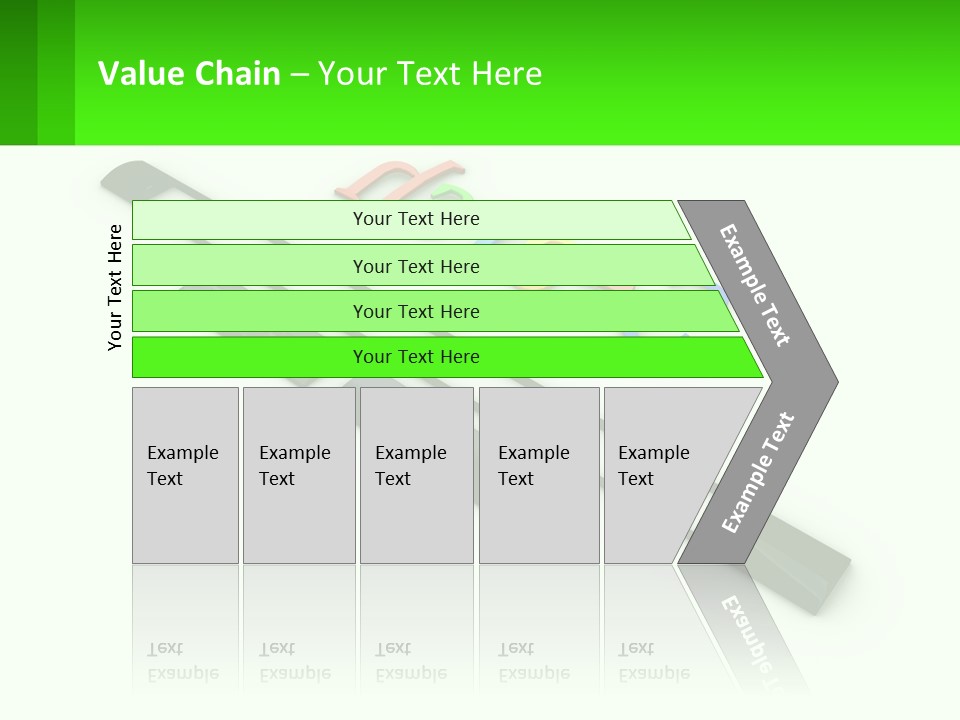 Value Chain – Your Text Here

Your Text Here

Your Text Here

Your Text Here

Your Text Here

Your Text Here

Example Text

Example Text

Example Text

Example Text

Example Text

Example Text

Example Text